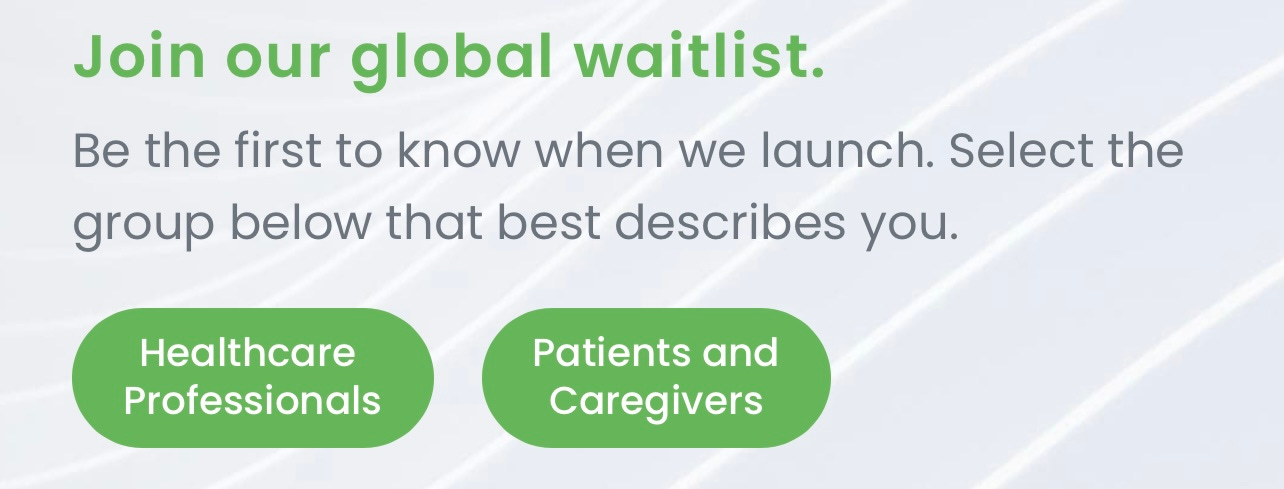 Join our global waitlist.

Be the first to know when we launch. Select the group below that best describes you.

Healthcare Professionals

Patients and Caregivers